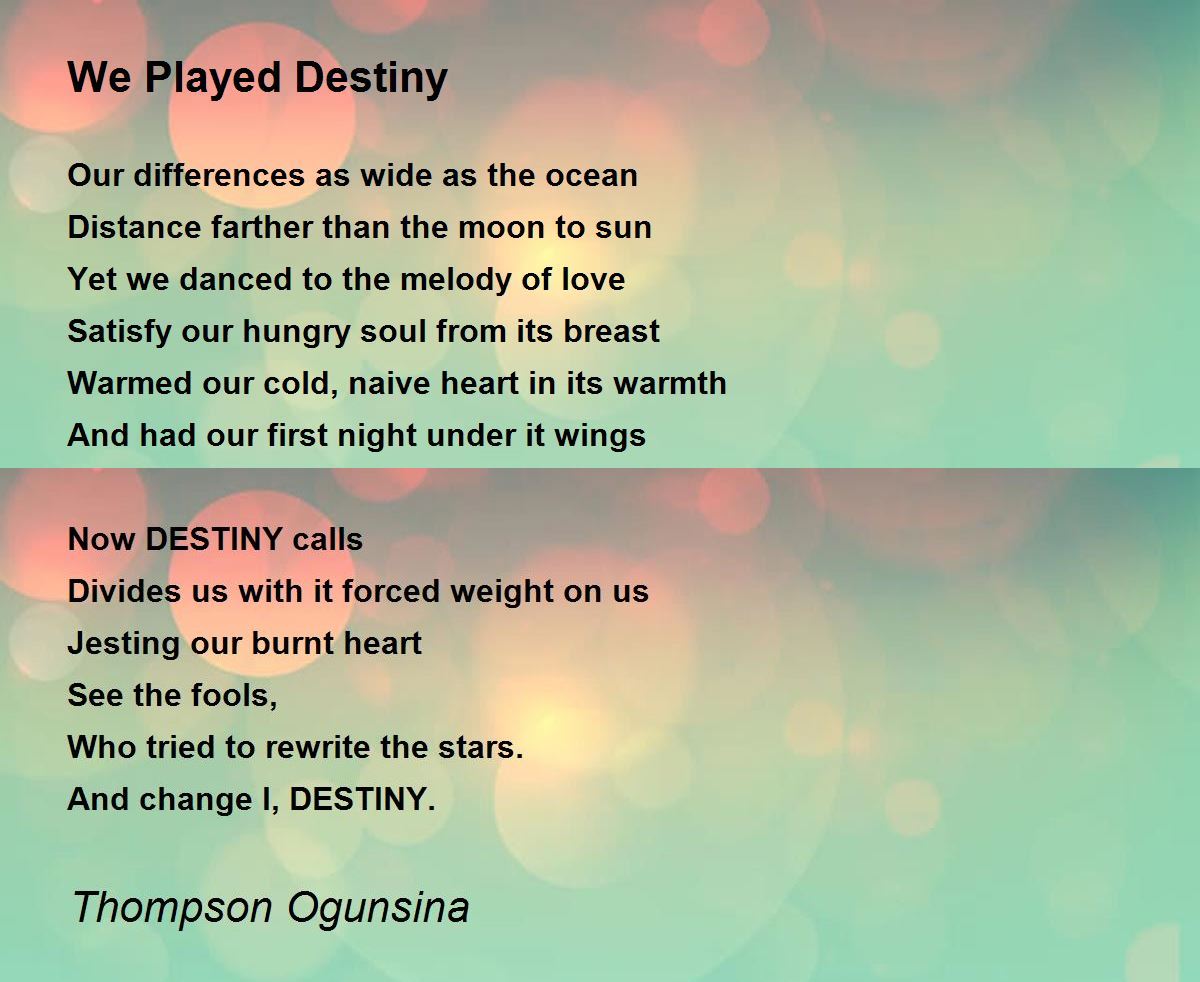 We Played Destiny

Our differences as wide as the ocean
Distance farther than the moon to sun
Yet we danced to the melody of love
Satisfy our hungry soul from its breast
Warmed our cold, naive heart in its warmth
And had our first night under it wings

Now DESTINY calls
Divides us with it forced weight on us
Jesting our burnt heart
See the fools,
Who tried to rewrite the stars.
And change I, DESTINY.

Thompson Ogunsina